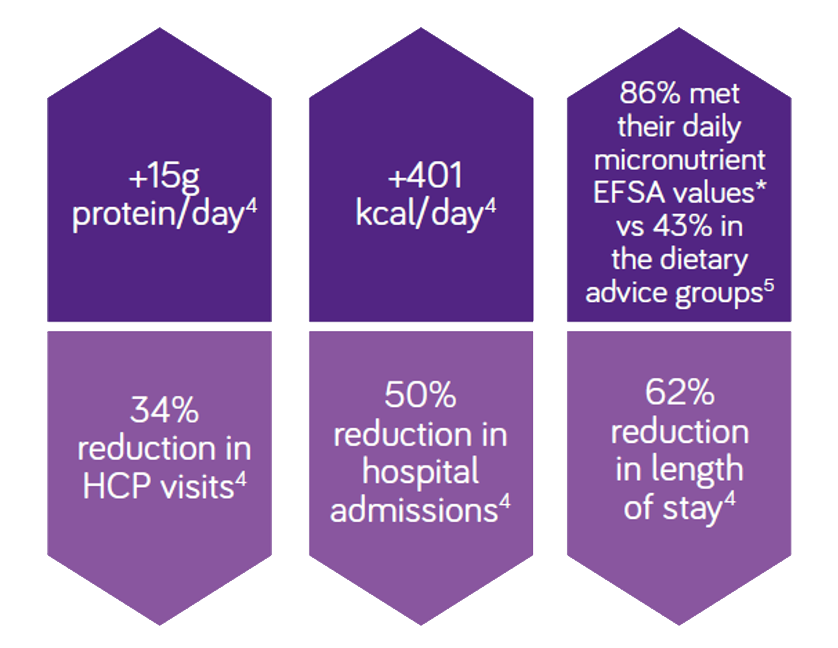 +15g protein/day$^4$

+401 kcal/day$^4$

86% met their daily micronutrient EFSA values* vs 43% in the dietary advice groups$^5$

34% reduction in HCP visits$^4$

50% reduction in hospital admissions$^4$

62% reduction in length of stay$^4$